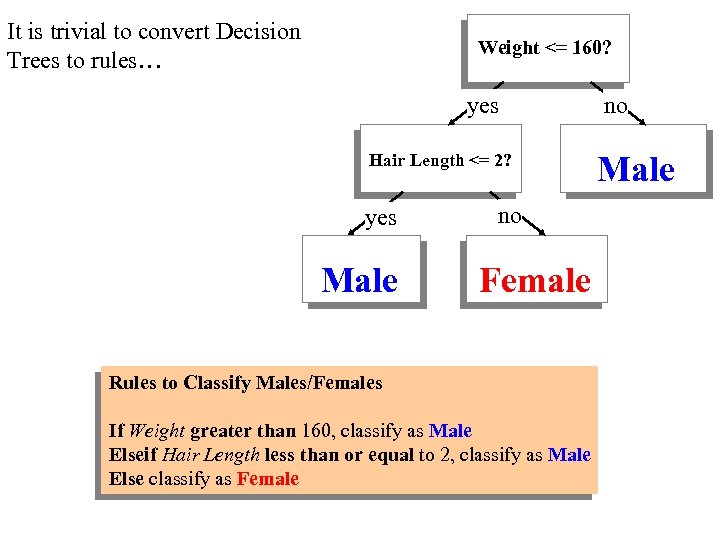 It is trivial to convert Decision Trees to rules…

Weight <= 160?

yes

no

Hair Length <= 2?

Male

yes

no

Male

Female

Rules to Classify Males/Females

If Weight greater than 160, classify as Male
Elseif Hair Length less than or equal to 2, classify as Male
Else classify as Female